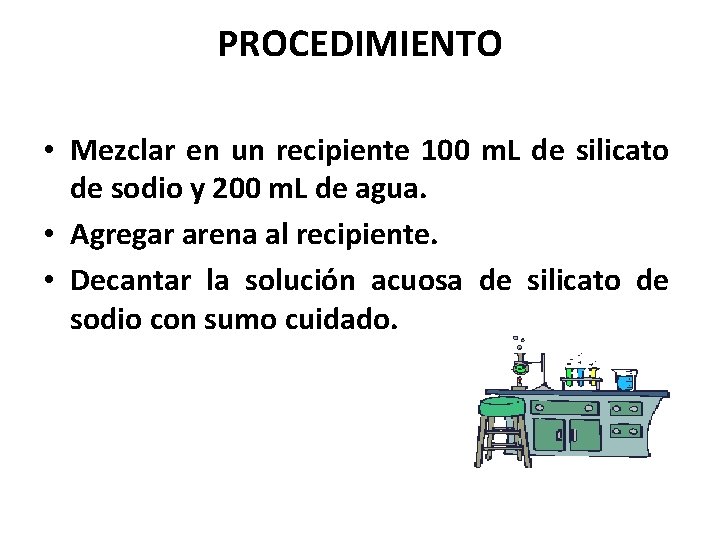 PROCEDIMIENTO

• Mezclar en un recipiente 100 mL de silicato de sodio y 200 mL de agua.
• Agregar arena al recipiente.
• Decantar la solución acuosa de silicato de sodio con sumo cuidado.